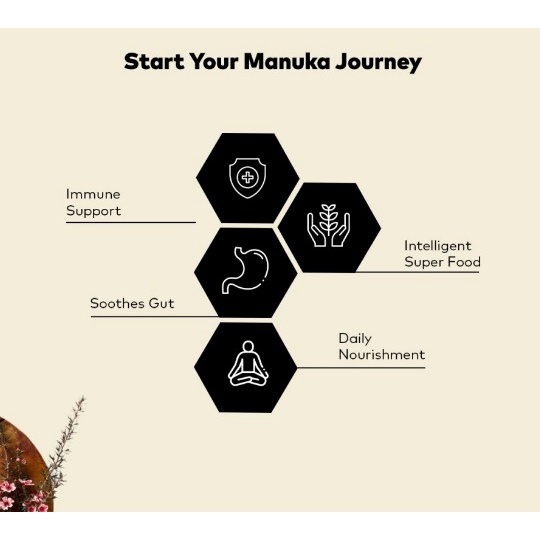 Start Your Manuka Journey

Immune Support

Intelligent Super Food

Soothes Gut

Daily Nourishment